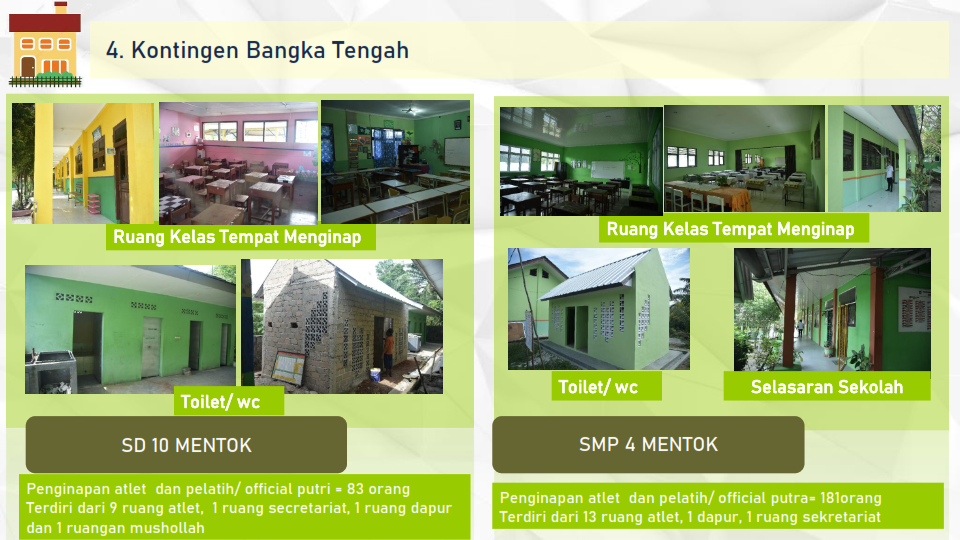 4. Kontingen Bangka Tengah

Ruang Kelas Tempat Menginap

Toilet/ wc

SD 10 MENTOK

Penginapan atlet dan pelatih/ official putri = 83 orang
Terdiri dari 9 ruang atlet, 1 ruang secretariat, 1 ruang dapur dan 1 ruangan mushollah

Ruang Kelas Tempat Menginap

Toilet/ wc

Selasaran Sekolah

SMP 4 MENTOK

Penginapan atlet dan pelatih/ official putra= 181orang
Terdiri dari 13 ruang atlet, 1 dapur, 1 ruang sekretariat